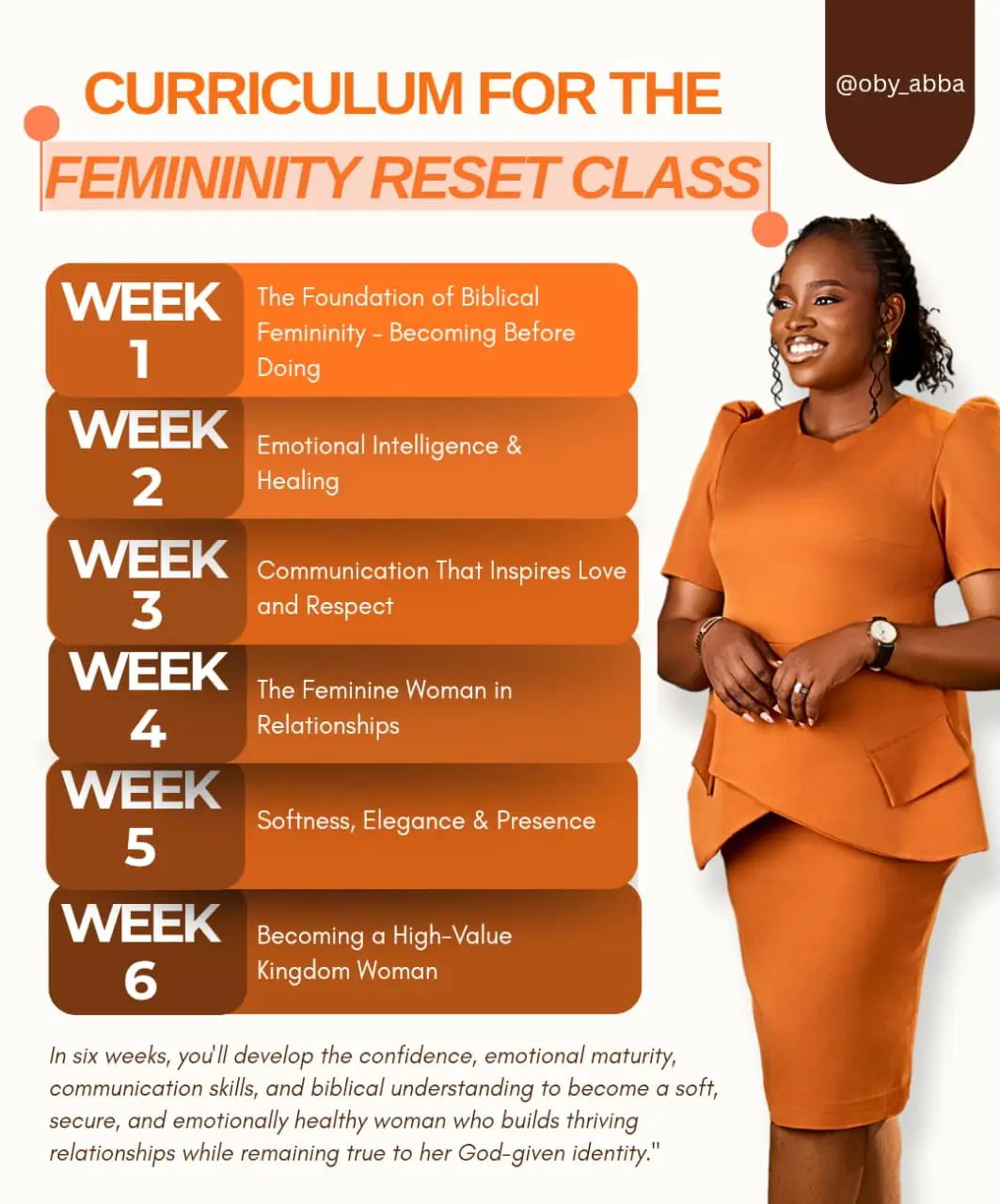 CURRICULUM FOR THE
FEMININITY RESET CLASS

@oby_abba

WEEK 1
The Foundation of Biblical Femininity - Becoming Before Doing

WEEK 2
Emotional Intelligence & Healing

WEEK 3
Communication That Inspires Love and Respect

WEEK 4
The Feminine Woman in Relationships

WEEK 5
Softness, Elegance & Presence

WEEK 6
Becoming a High-Value Kingdom Woman

In six weeks, you'll develop the confidence, emotional maturity, communication skills, and biblical understanding to become a soft, secure, and emotionally healthy woman who builds thriving relationships while remaining true to her God-given identity."